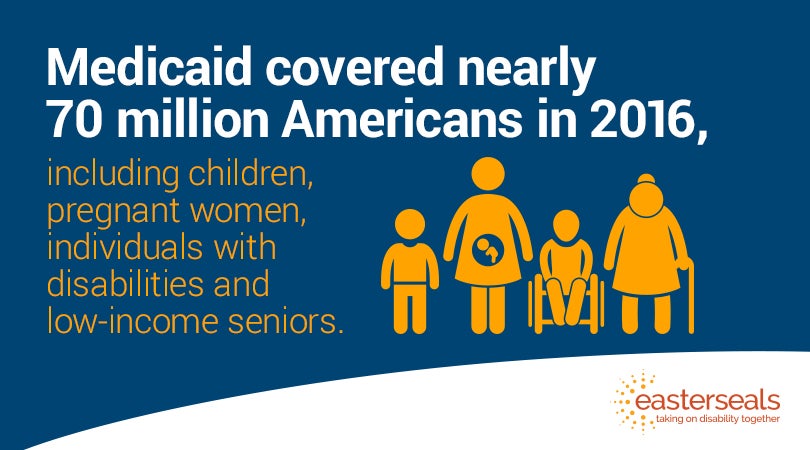 Medicaid covered nearly 70 million Americans in 2016,

including children, pregnant women, individuals with disabilities and low-income seniors.

easterseals
taking on disability together